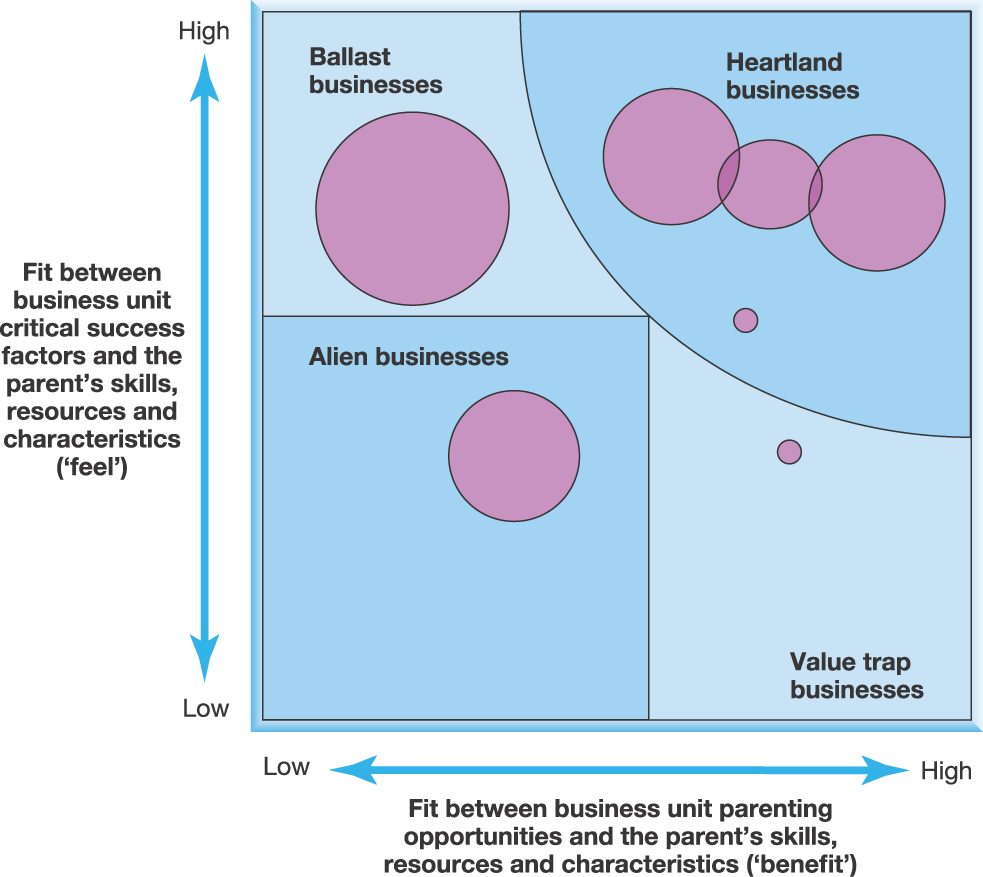 High

Fit between business unit critical success factors and the parent's skills, resources and characteristics ('feel')

Low

Ballast businesses

Heartland businesses

Alien businesses

Value trap businesses

Low

High

Fit between business unit parenting opportunities and the parent's skills, resources and characteristics ('benefit')